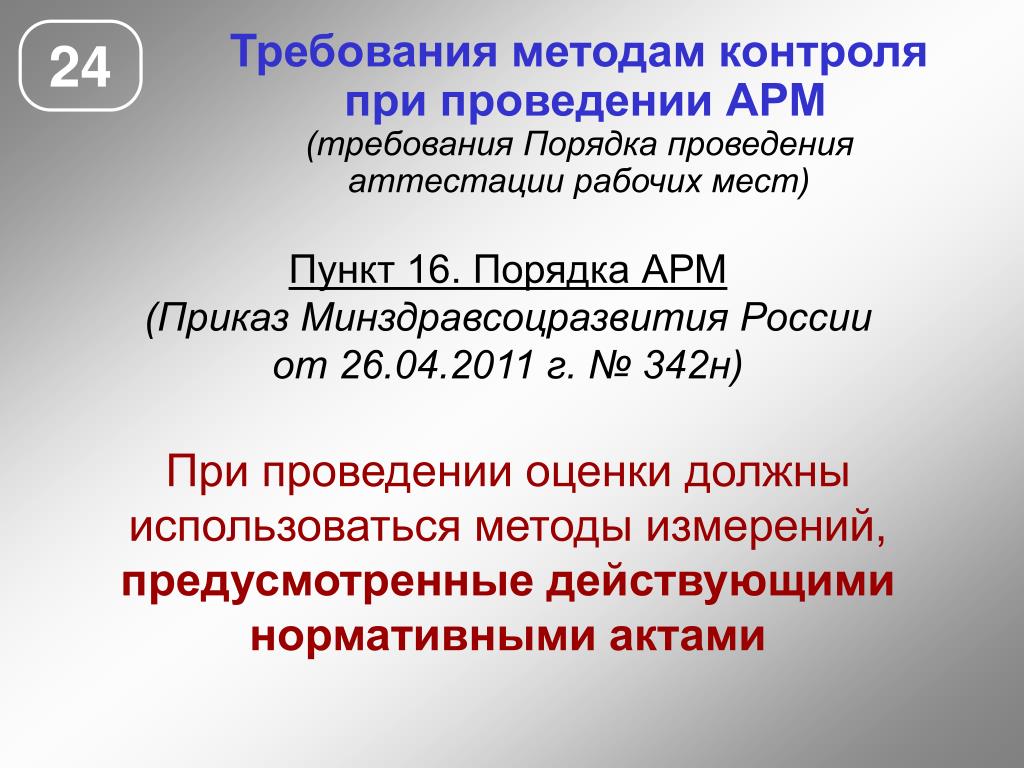 24

Требования методам контроля при проведении АРМ
(требования Порядка проведения аттестации рабочих мест)

Пункт 16. Порядка АРМ
(Приказ Минздравсоцразвития России от 26.04.2011 г. № 342н)

При проведении оценки должны использоваться методы измерений, предусмотренные действующими нормативными актами